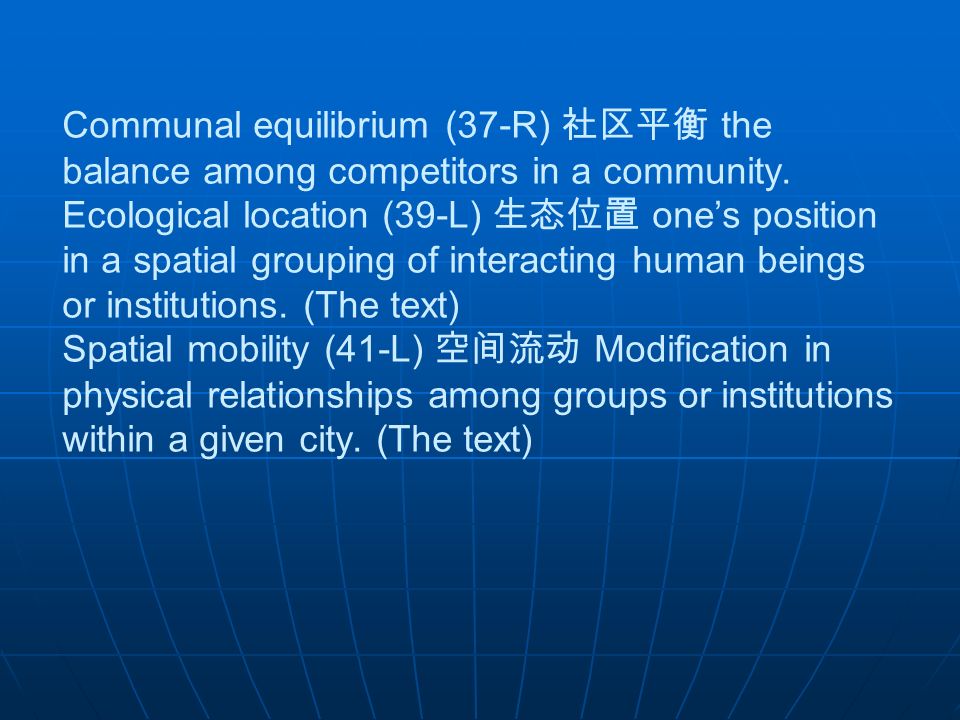 Communal equilibrium (37-R) 社区平衡 the balance among competitors in a community.
Ecological location (39-L) 生态位置 one’s position in a spatial grouping of interacting human beings or institutions. (The text)
Spatial mobility (41-L) 空间流动 Modification in physical relationships among groups or institutions within a given city. (The text)